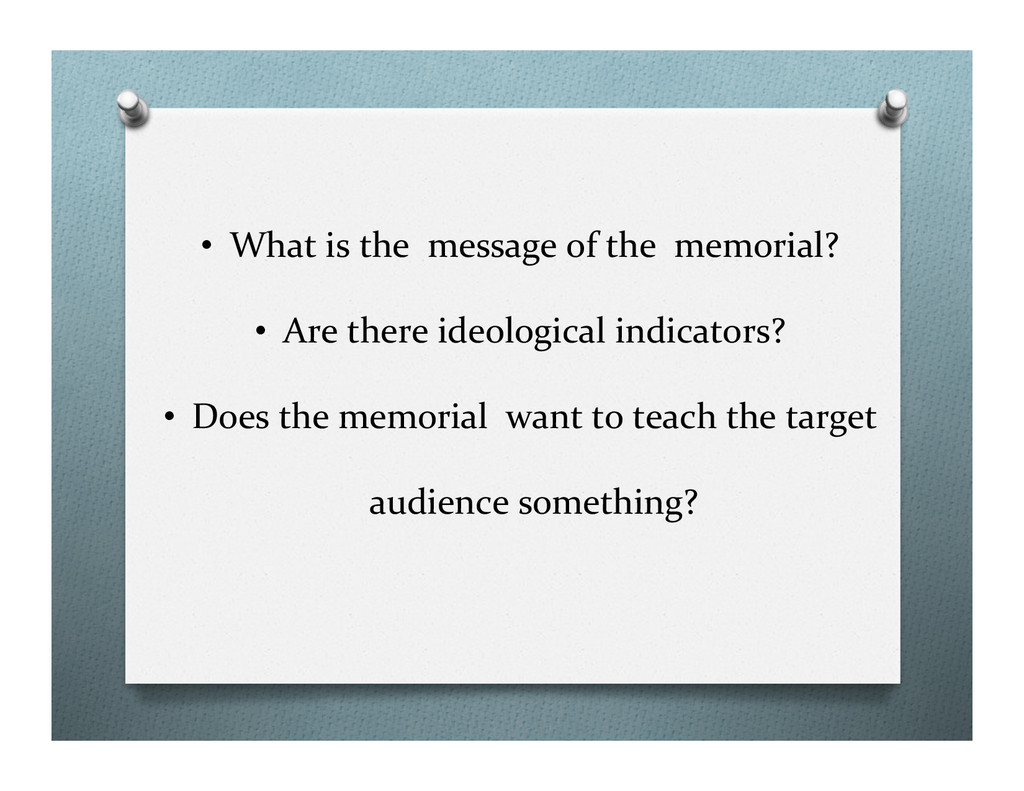 • What is the message of the memorial?

• Are there ideological indicators?

• Does the memorial want to teach the target audience something?